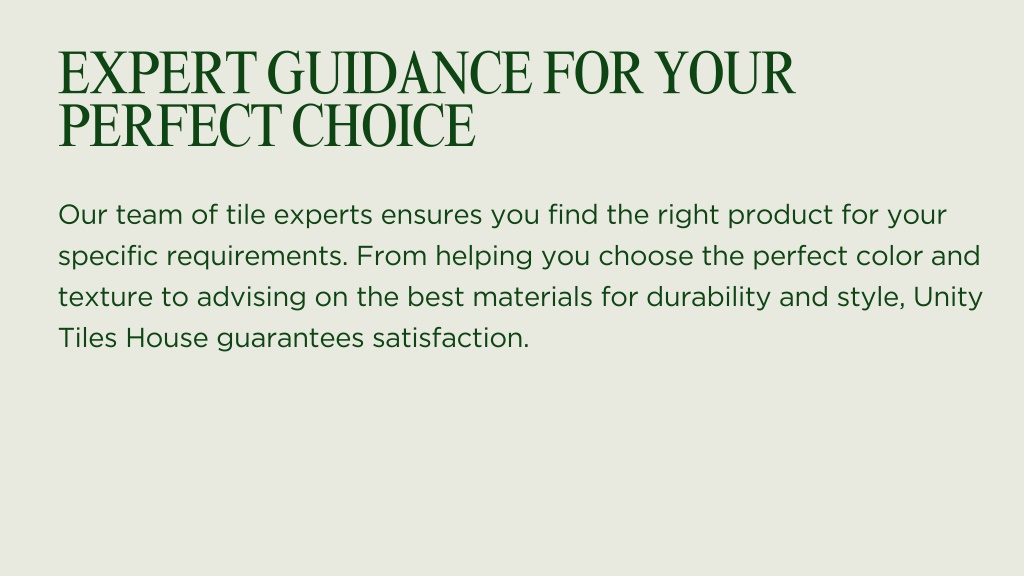 EXPERT GUIDANCE FOR YOUR PERFECT CHOICE

Our team of tile experts ensures you find the right product for your specific requirements. From helping you choose the perfect color and texture to advising on the best materials for durability and style, Unity Tiles House guarantees satisfaction.